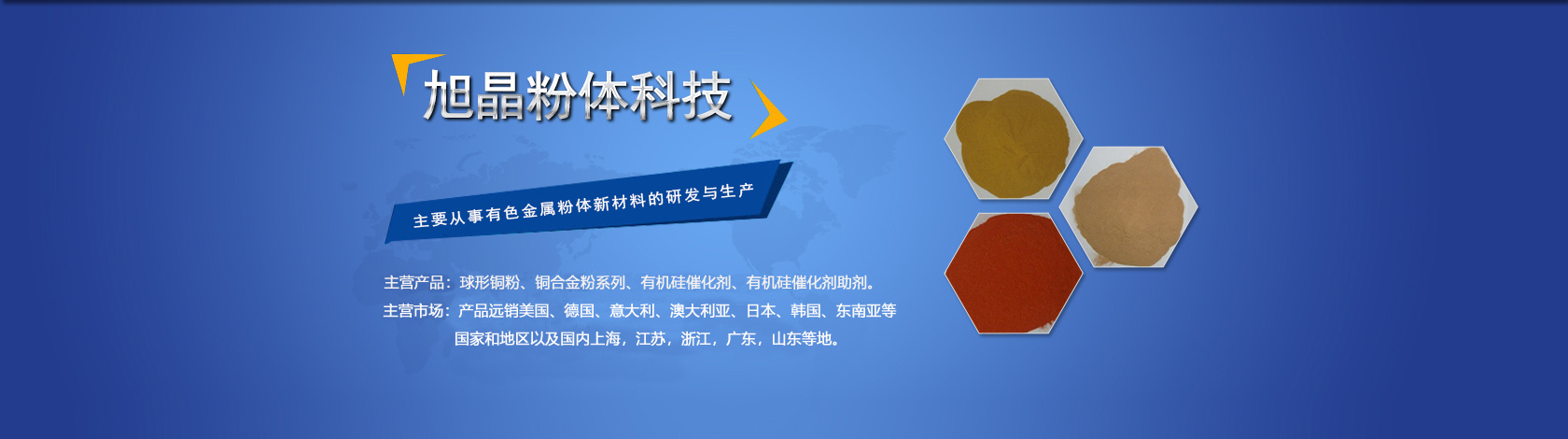 旭晶粉体科技

主要从事有色金属粉体新材料的研发与生产

主营产品：球形铜粉、铜合金粉系列、有机硅催化剂、有机硅催化剂助剂。
主营市场：产品远销美国、德国、意大利、澳大利亚、日本、韩国、东南亚等国家和地区以及国内上海，江苏，浙江，广东，山东等地。